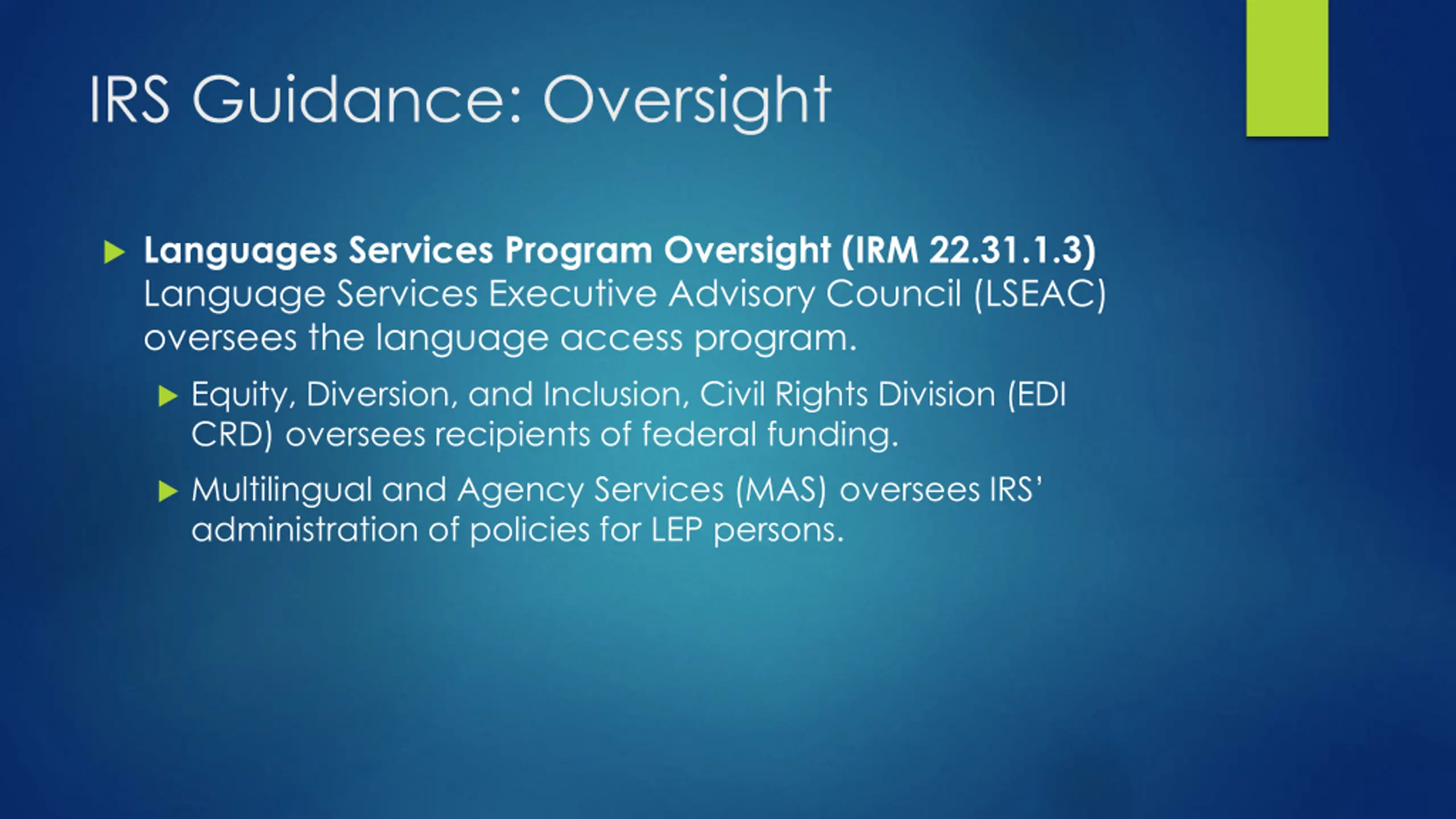 IRS Guidance: Oversight

Languages Services Program Oversight (IRM 22.31.1.3) Language Services Executive Advisory Council (LSEAC) oversees the language access program.

Equity, Diversion, and Inclusion, Civil Rights Division (EDI CRD) oversees recipients of federal funding.

Multilingual and Agency Services (MAS) oversees IRS' administration of policies for LEP persons.